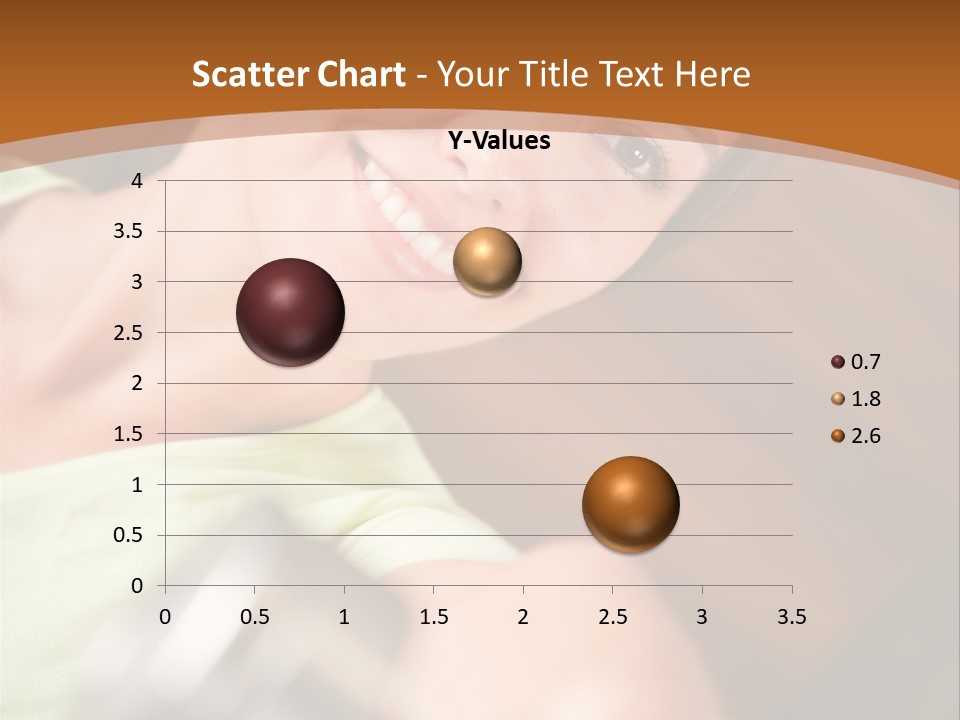 Scatter Chart - Your Title Text Here

Y-Values

4
3.5
3
2.5
2
1.5
1
0.5
0

0 0.5 1 1.5 2 2.5 3 3.5

0.7
1.8
2.6